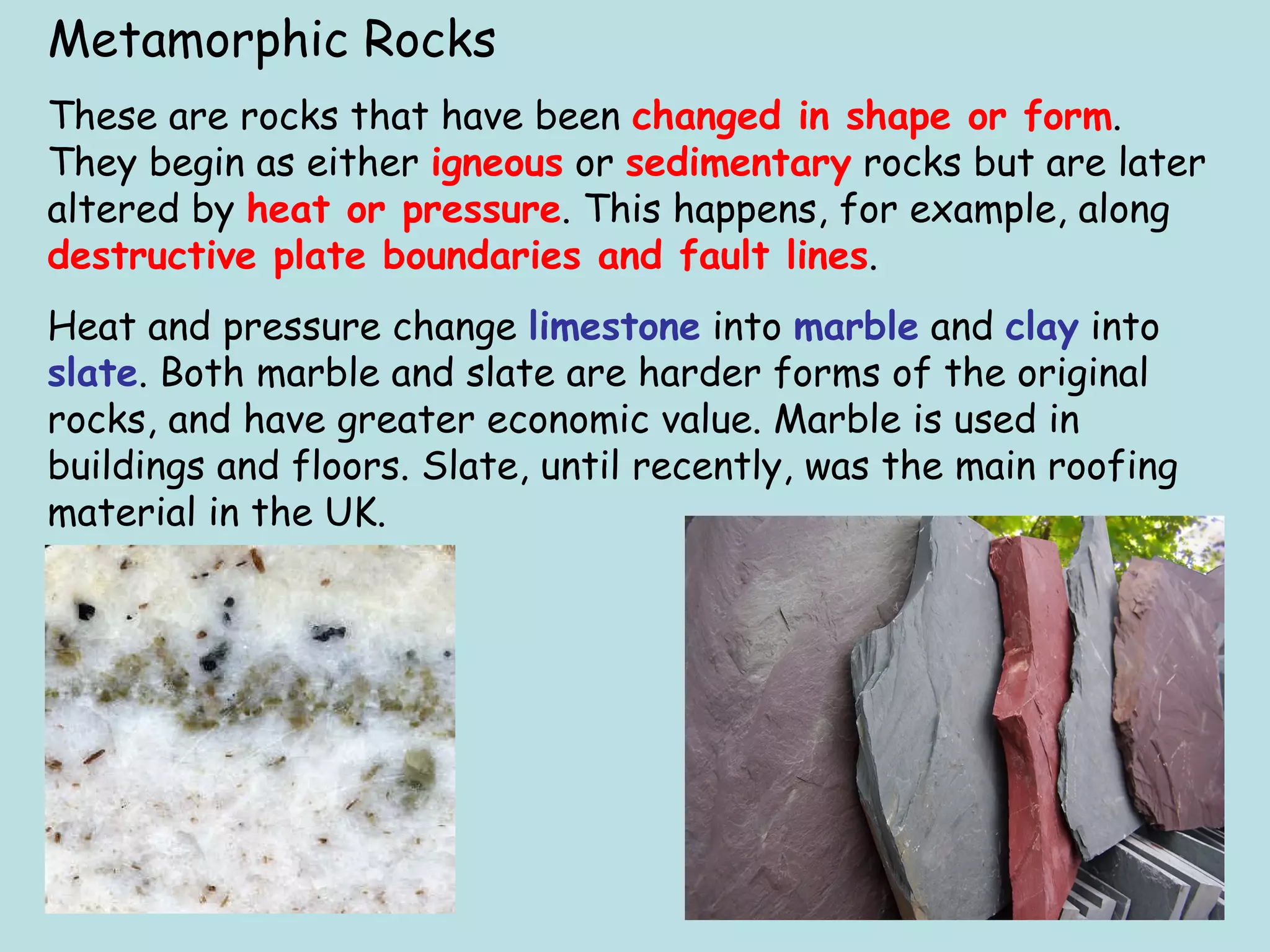 Metamorphic Rocks

These are rocks that have been changed in shape or form. They begin as either igneous or sedimentary rocks but are later altered by heat or pressure. This happens, for example, along destructive plate boundaries and fault lines.

Heat and pressure change limestone into marble and clay into slate. Both marble and slate are harder forms of the original rocks, and have greater economic value. Marble is used in buildings and floors. Slate, until recently, was the main roofing material in the UK.